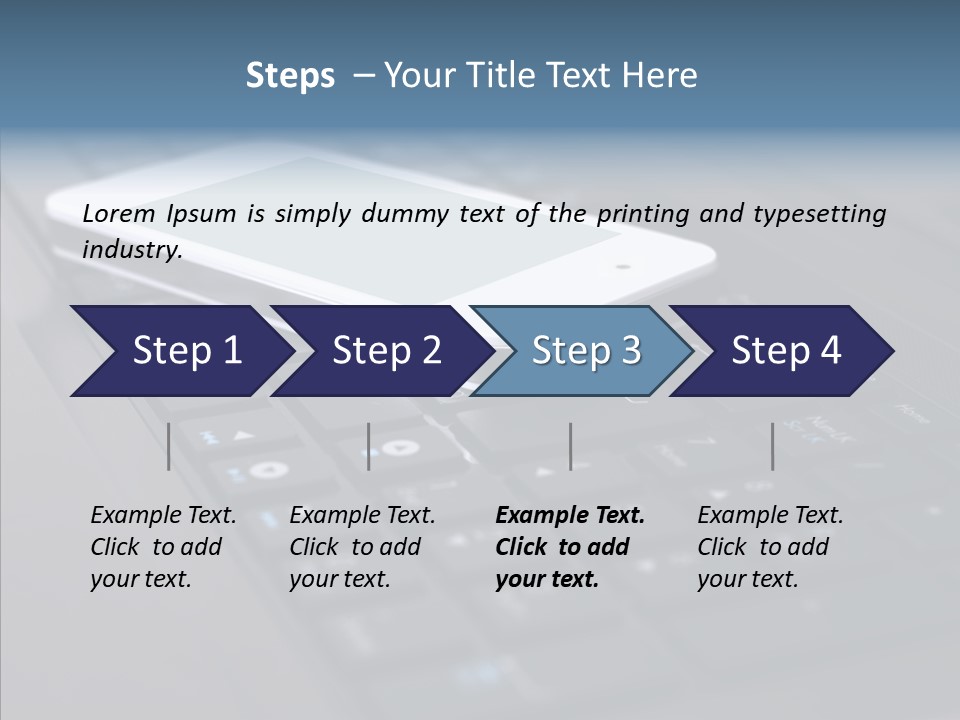 Steps – Your Title Text Here

Lorem Ipsum is simply dummy text of the printing and typesetting industry.

Step 1

Step 2

Step 3

Step 4

Example Text. Click to add your text.

Example Text. Click to add your text.

Example Text. Click to add your text.

Example Text. Click to add your text.